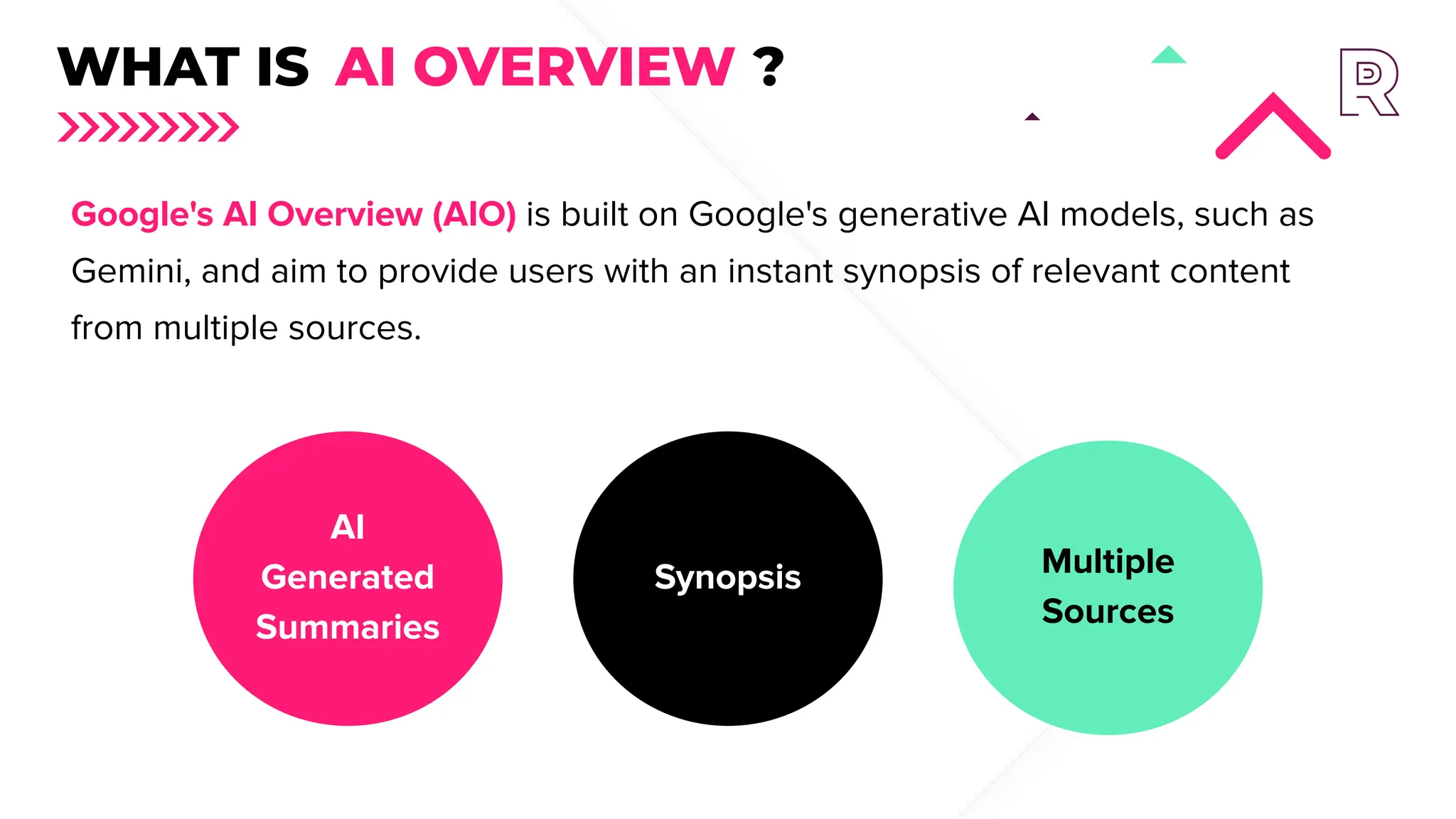 WHAT IS AI OVERVIEW ?

Google's AI Overview (AIO) is built on Google's generative AI models, such as Gemini, and aim to provide users with an instant synopsis of relevant content from multiple sources.

AI Generated Summaries

Synopsis

Multiple Sources